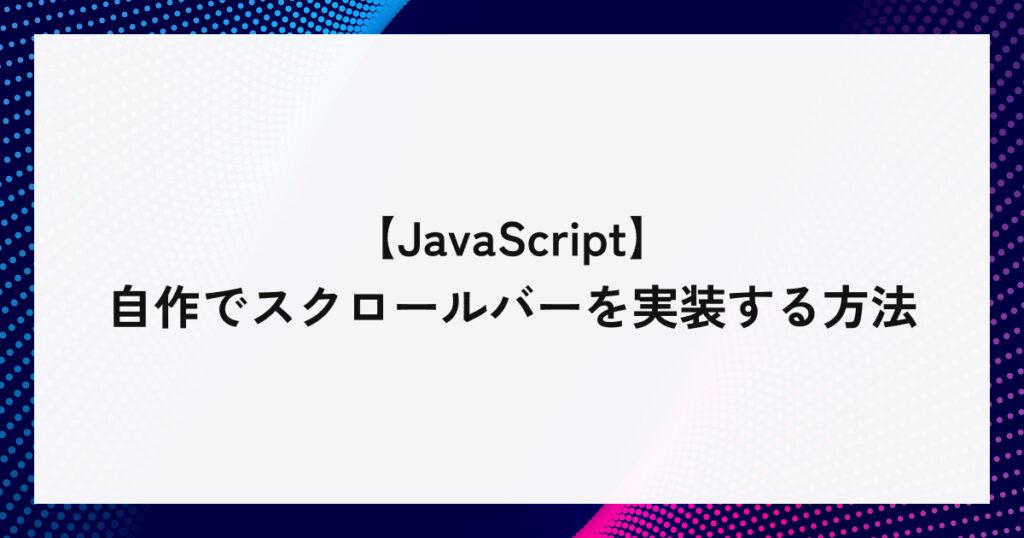 【JavaScript】
自作でスクロールバーを実装する方法